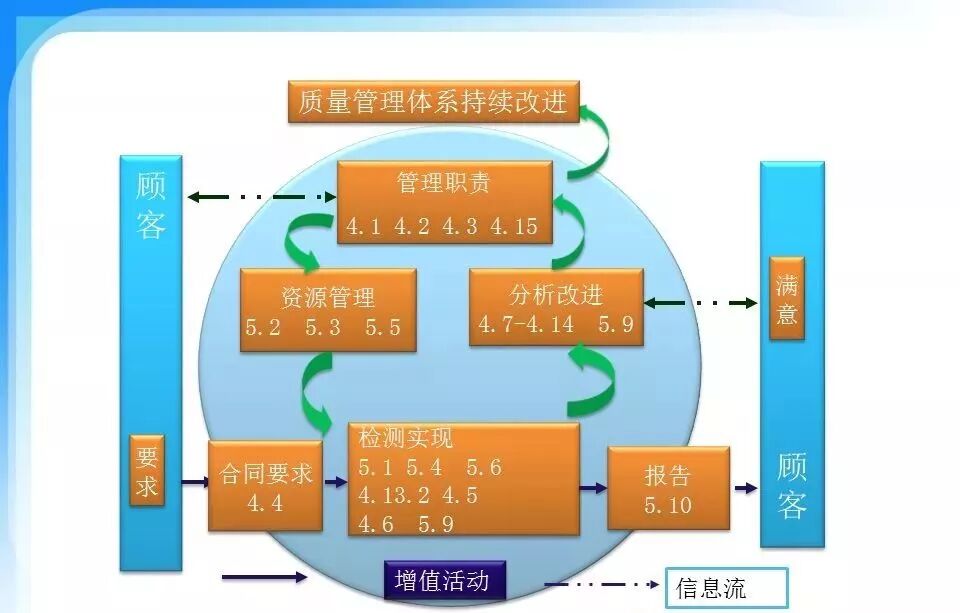 质量管理体系持续改进

顾客

管理职责
4.1 4.2 4.3 4.15

资源管理
5.2 5.3 5.5

分析改进
4.7-4.14 5.9

满意

要求

合同要求
4.4

检测实现
5.1 5.4 5.6
4.13.2 4.5
4.6 5.9

报告
5.10

顾客

增值活动

信息流